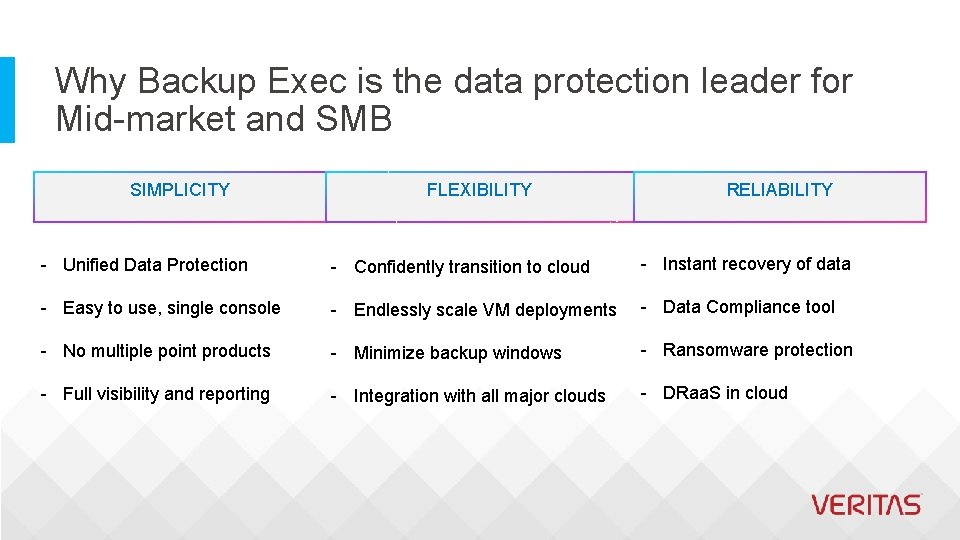 Why Backup Exec is the data protection leader for Mid-market and SMB

SIMPLICITY

- Unified Data Protection
- Easy to use, single console
- No multiple point products
- Full visibility and reporting

FLEXIBILITY

- Confidently transition to cloud
- Endlessly scale VM deployments
- Minimize backup windows
- Integration with all major clouds

RELIABILITY

- Instant recovery of data
- Data Compliance tool
- Ransomware protection
- DRaaS in cloud

VERITAS